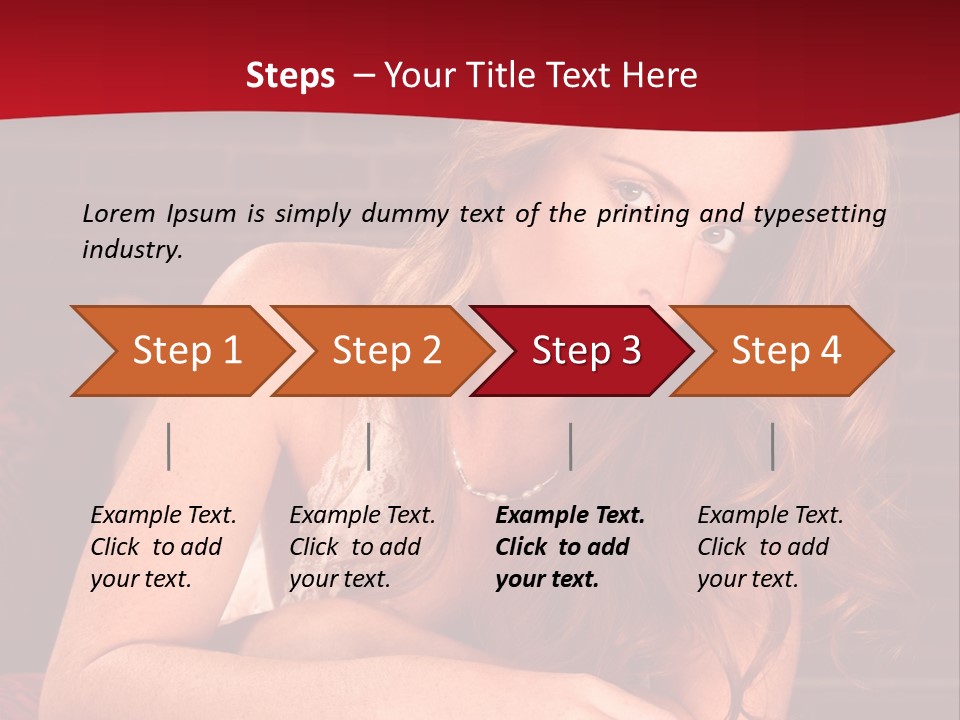 Steps – Your Title Text Here

Lorem Ipsum is simply dummy text of the printing and typesetting industry.

Step 1

Step 2

Step 3

Step 4

Example Text. Click to add your text.

Example Text. Click to add your text.

Example Text. Click to add your text.

Example Text. Click to add your text.